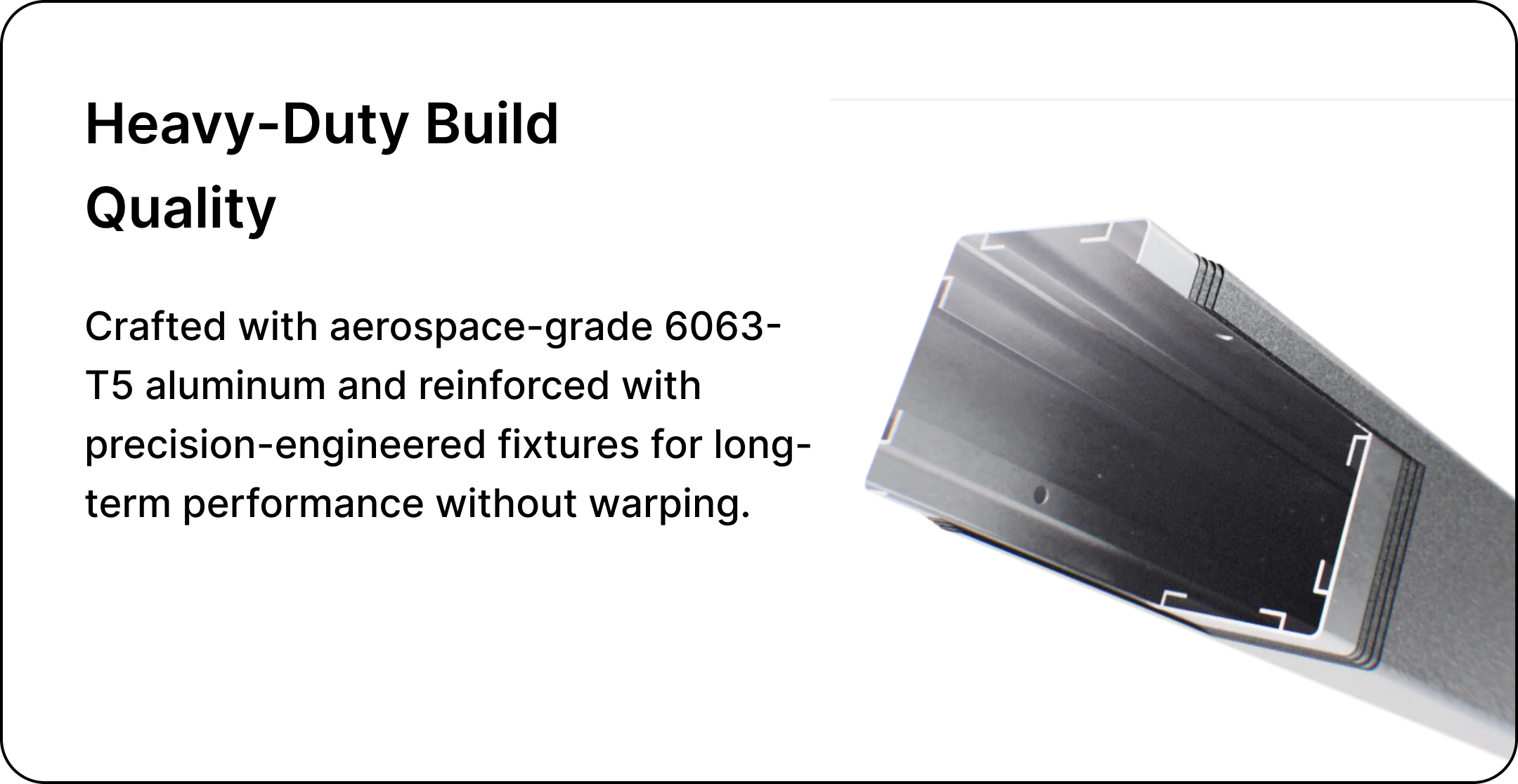 Heavy-Duty Build Quality

Crafted with aerospace-grade 6063-T5 aluminum and reinforced with precision-engineered fixtures for long-term performance without warping.